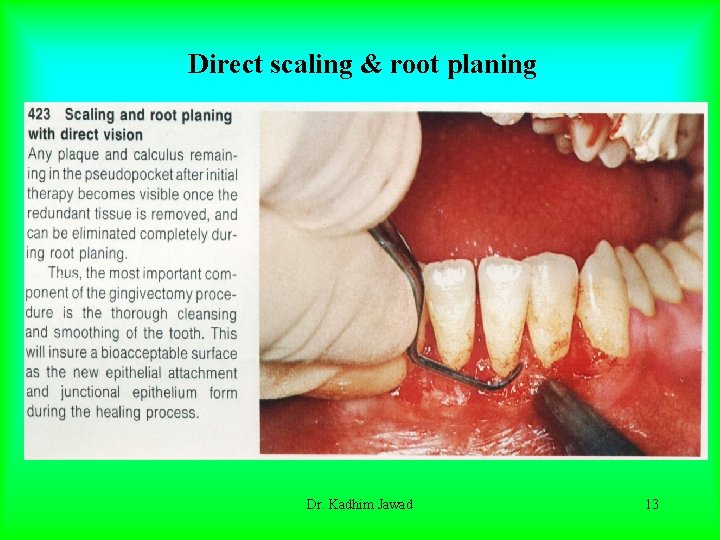 Direct scaling & root planing

423 Scaling and root planing with direct vision
Any plaque and calculus remaining in the pseudopocket after initial therapy becomes visible once the redundant tissue is removed, and can be eliminated completely during root planing.

Thus, the most important component of the gingivectomy procedure is the thorough cleansing and smoothing of the tooth. This will insure a bioacceptable surface as the new epithelial attachment and junctional epithelium form during the healing process.

Dr. Kadhim Jawad

13